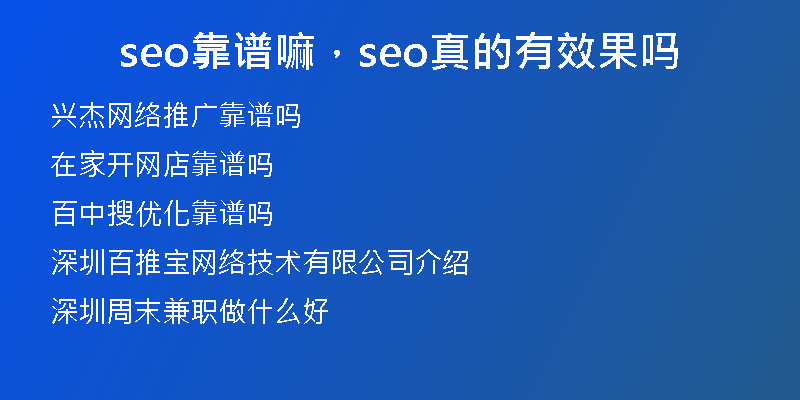 seo靠谱嘛，seo真的有效果吗

兴杰网络推广靠谱吗

在家开网店靠谱吗

百中搜优化靠谱吗

深圳百推宝网络技术有限公司介绍

深圳周末兼职做什么好